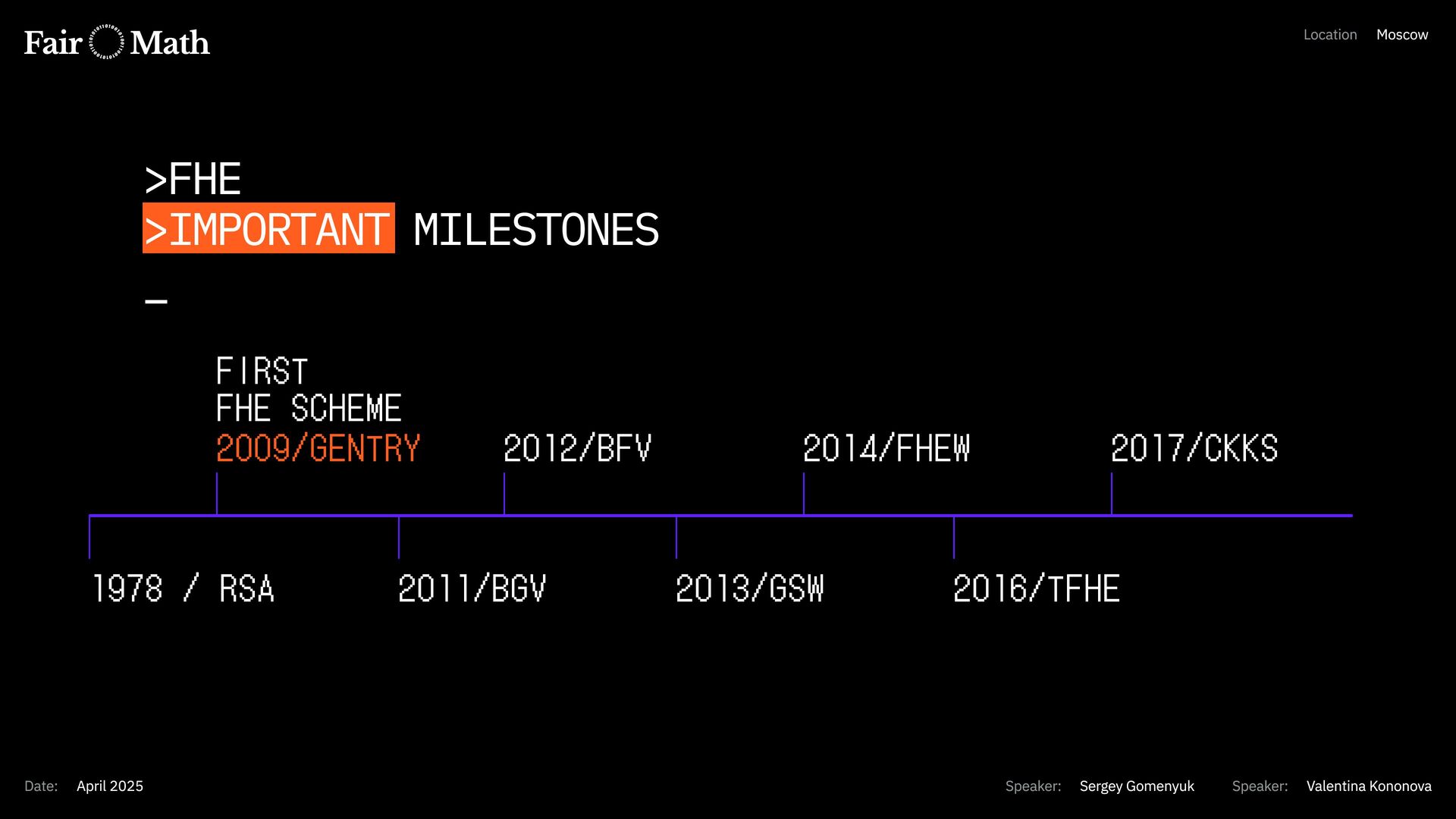 Fair Math

Location Moscow

>FHE
>IMPORTANT MILESTONES
_

FIRST
FHE SCHEME
2009/GENTRY

2012/BFV

2014/FHEW

2017/CKKS

1978 / RSA

2011/BGV

2013/GSW

2016/TFHE

Date: April 2025

Speaker: Sergey Gomenyuk

Speaker: Valentina Kononova